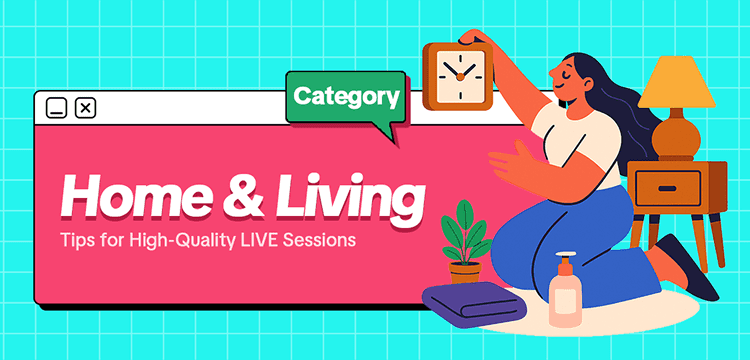 Category

Home & Living

Tips for High-Quality LIVE Sessions